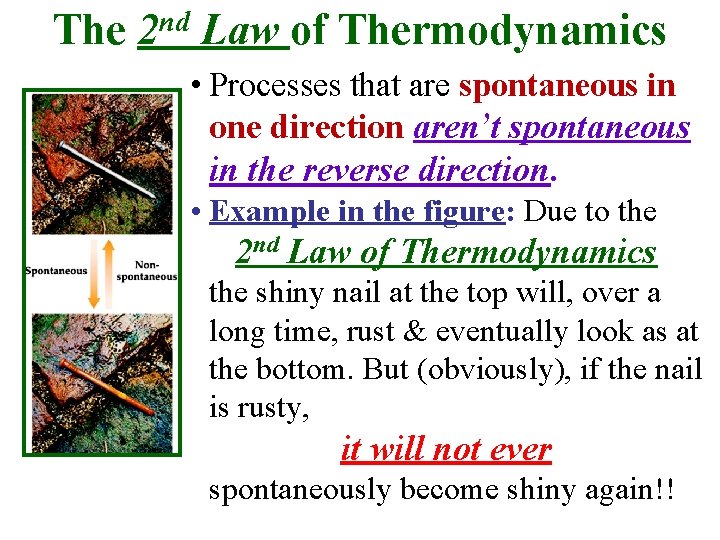 The 2nd Law of Thermodynamics

Spontaneous

Non-spontaneous

• Processes that are spontaneous in one direction aren't spontaneous in the reverse direction.

• Example in the figure: Due to the 2nd Law of Thermodynamics the shiny nail at the top will, over a long time, rust & eventually look as at the bottom. But (obviously), if the nail is rusty,

it will not ever

spontaneously become shiny again!!